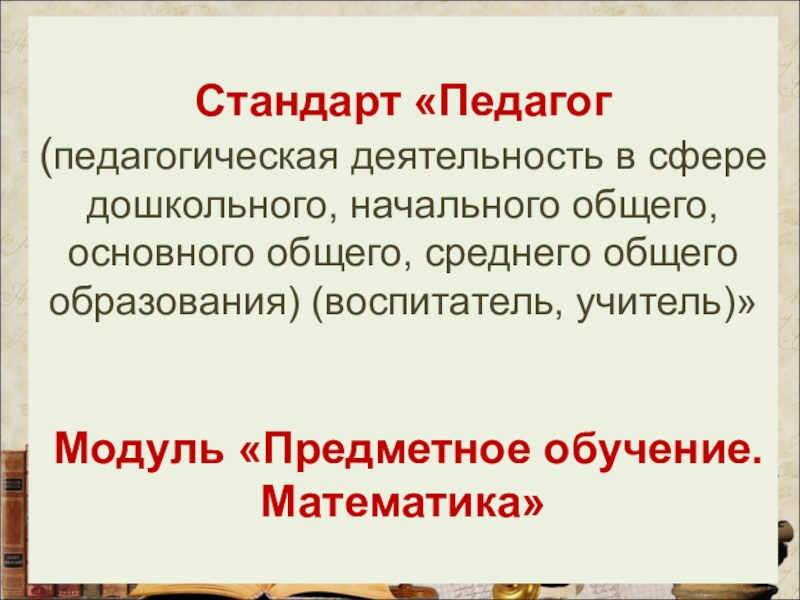 Стандарт «Педагог
(педагогическая деятельность в сфере дошкольного, начального общего, основного общего, среднего общего образования) (воспитатель, учитель)»

Модуль «Предметное обучение. Математика»